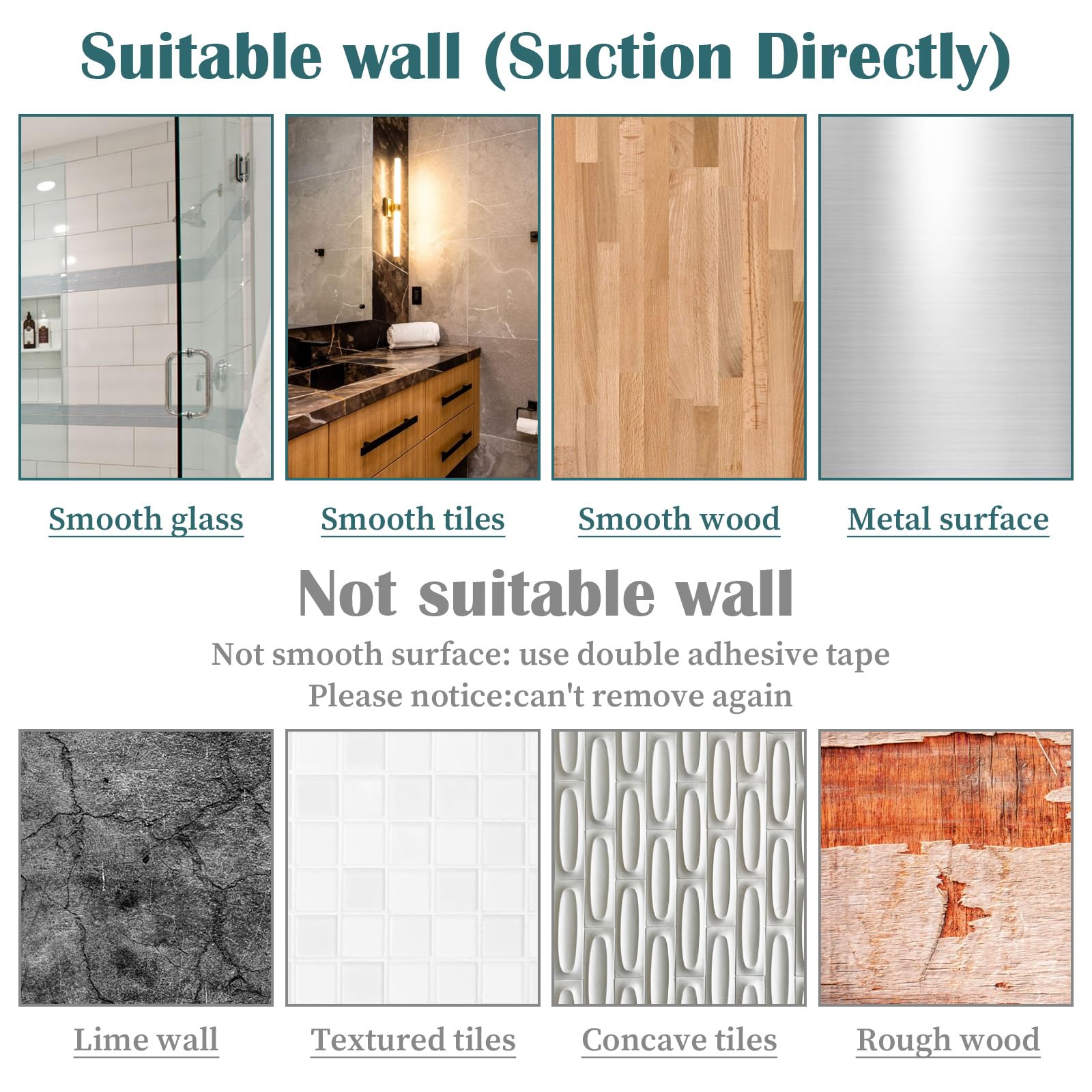 Suitable wall (Suction Directly)

Smooth glass

Smooth tiles

Smooth wood

Metal surface

Not suitable wall

Not smooth surface: use double adhesive tape
Please notice:can't remove again

Lime wall

Textured tiles

Concave tiles

Rough wood